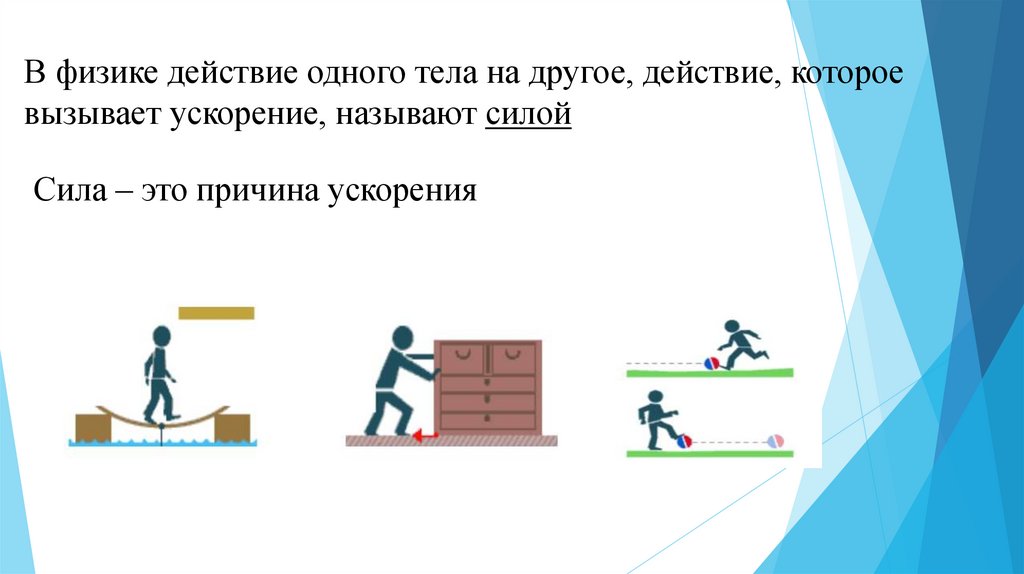 В физике действие одного тела на другое, действие, которое вызывает ускорение, называют силой

Сила – это причина ускорения